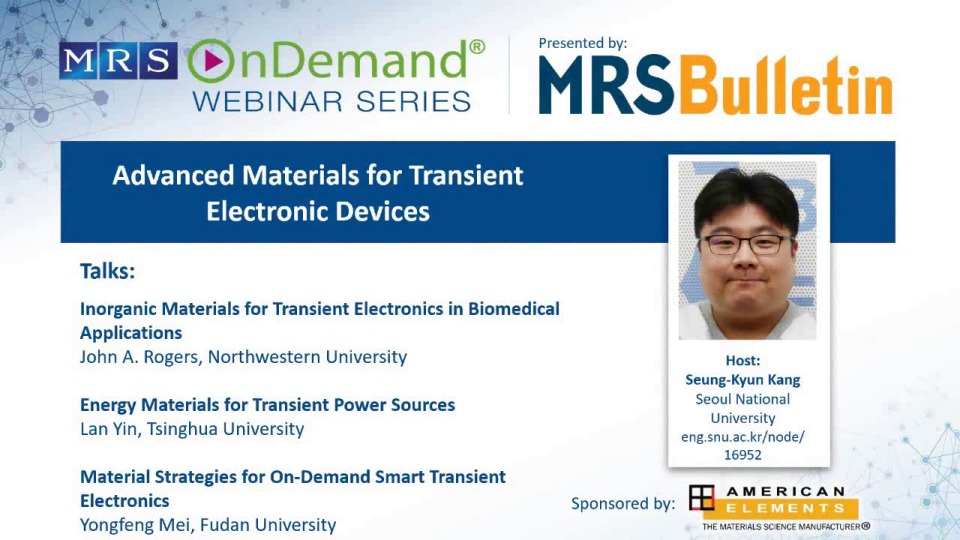 MRS OnDemand®
WEBINAR SERIES

Presented by:
MRS Bulletin

Advanced Materials for Transient Electronic Devices

Talks:

Inorganic Materials for Transient Electronics in Biomedical Applications
John A. Rogers, Northwestern University

Energy Materials for Transient Power Sources
Lan Yin, Tsinghua University

Material Strategies for On-Demand Smart Transient Electronics
Yongfeng Mei, Fudan University

Host:
Seung-Kyun Kang
Seoul National University
eng.snu.ac.kr/node/16952

Sponsored by:
AMERICAN ELEMENTS
THE MATERIALS SCIENCE MANUFACTURER®